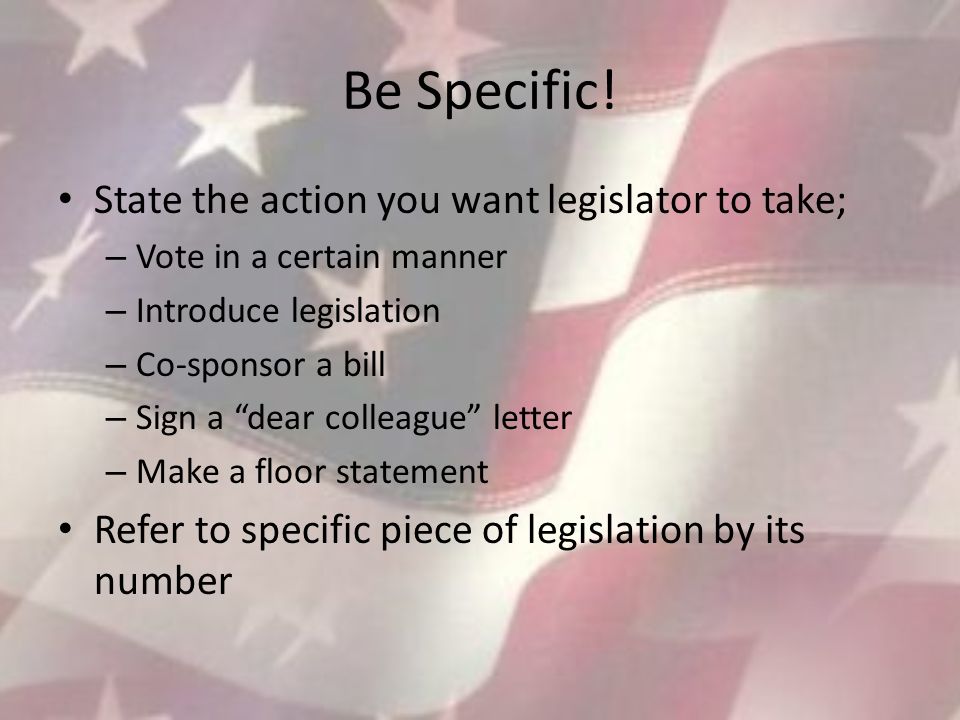 Be Specific!

• State the action you want legislator to take;
– Vote in a certain manner
– Introduce legislation
– Co-sponsor a bill
– Sign a “dear colleague” letter
– Make a floor statement
• Refer to specific piece of legislation by its number